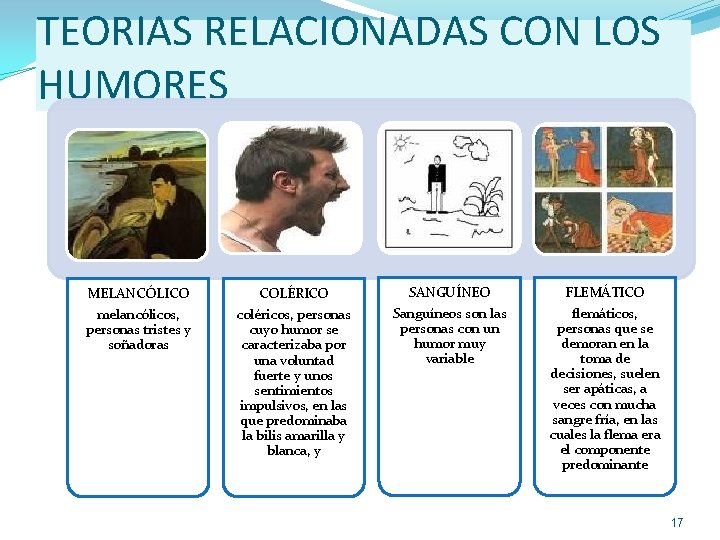 TEORIAS RELACIONADAS CON LOS HUMORES

MELANCÓLICO

melancólicos, personas tristes y soñadoras

COLÉRICO

coléricos, personas cuyo humor se caracterizaba por una voluntad fuerte y unos sentimientos impulsivos, en las que predominaba la bilis amarilla y blanca, y

SANGUÍNEO

Sanguíneos son las personas con un humor muy variable

FLEMÁTICO

flemáticos, personas que se demoran en la toma de decisiones, suelen ser apáticas, a veces con mucha sangre fría, en las cuales la flema era el componente predominante

17